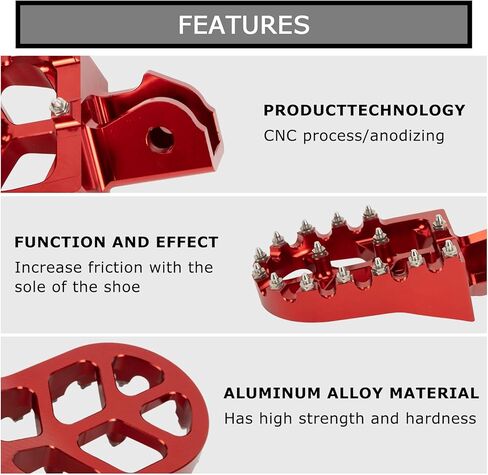 FEATURES

PRODUCTTECHNOLOGY
CNC process/anodizing

FUNCTION AND EFFECT
Increase friction with the sole of the shoe

ALUMINUM ALLOY MATERIAL
Has high strength and hardness